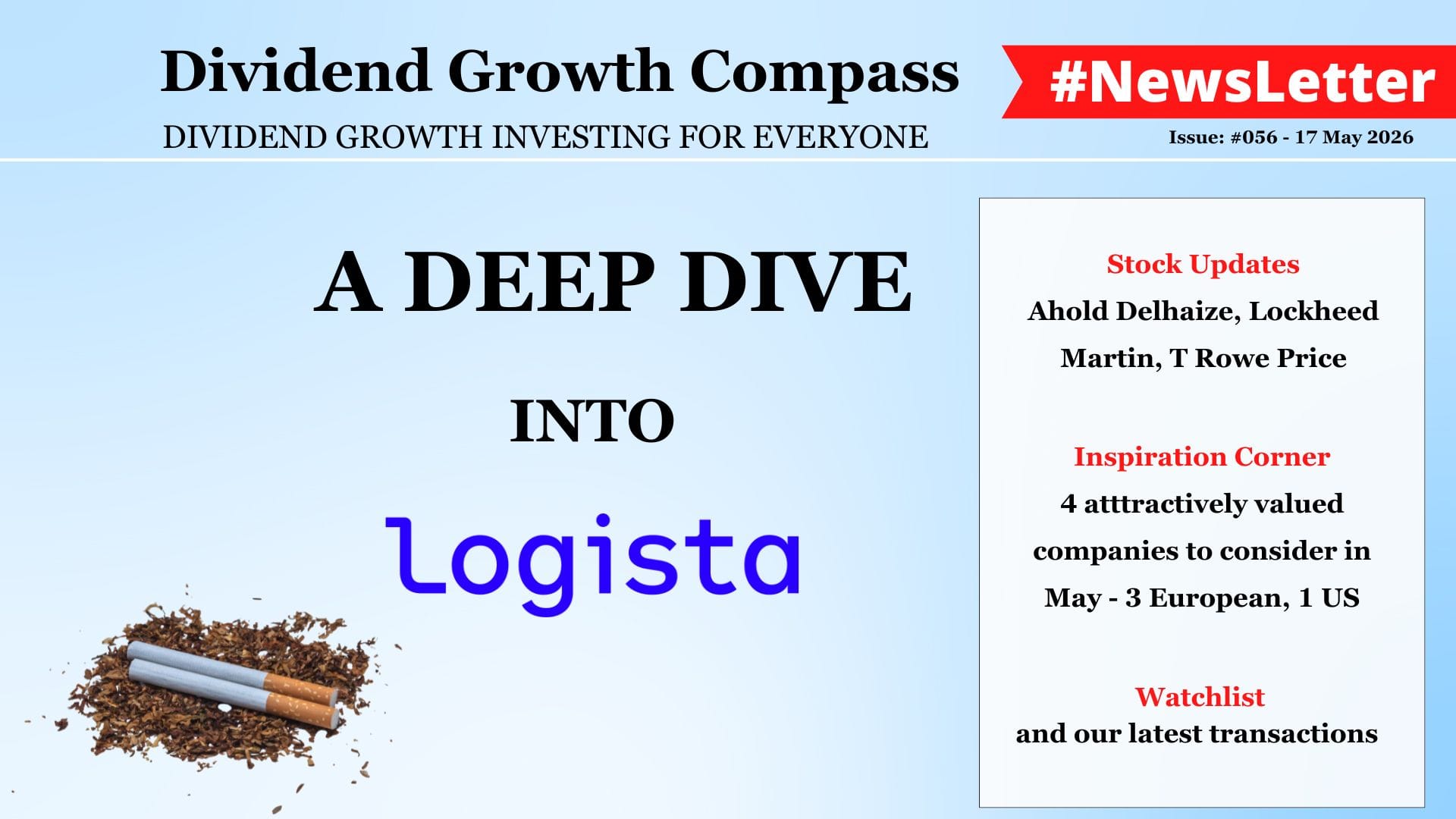 Dividend Growth Compass

DIVIDEND GROWTH INVESTING FOR EVERYONE

#NewsLetter

Issue: #056 - 17 May 2026

A DEEP DIVE

INTO

logista

Stock Updates

Ahold Delhaize, Lockheed Martin, T Rowe Price

Inspiration Corner

4 atttractively valued companies to consider in May - 3 European, 1 US

Watchlist

and our latest transactions